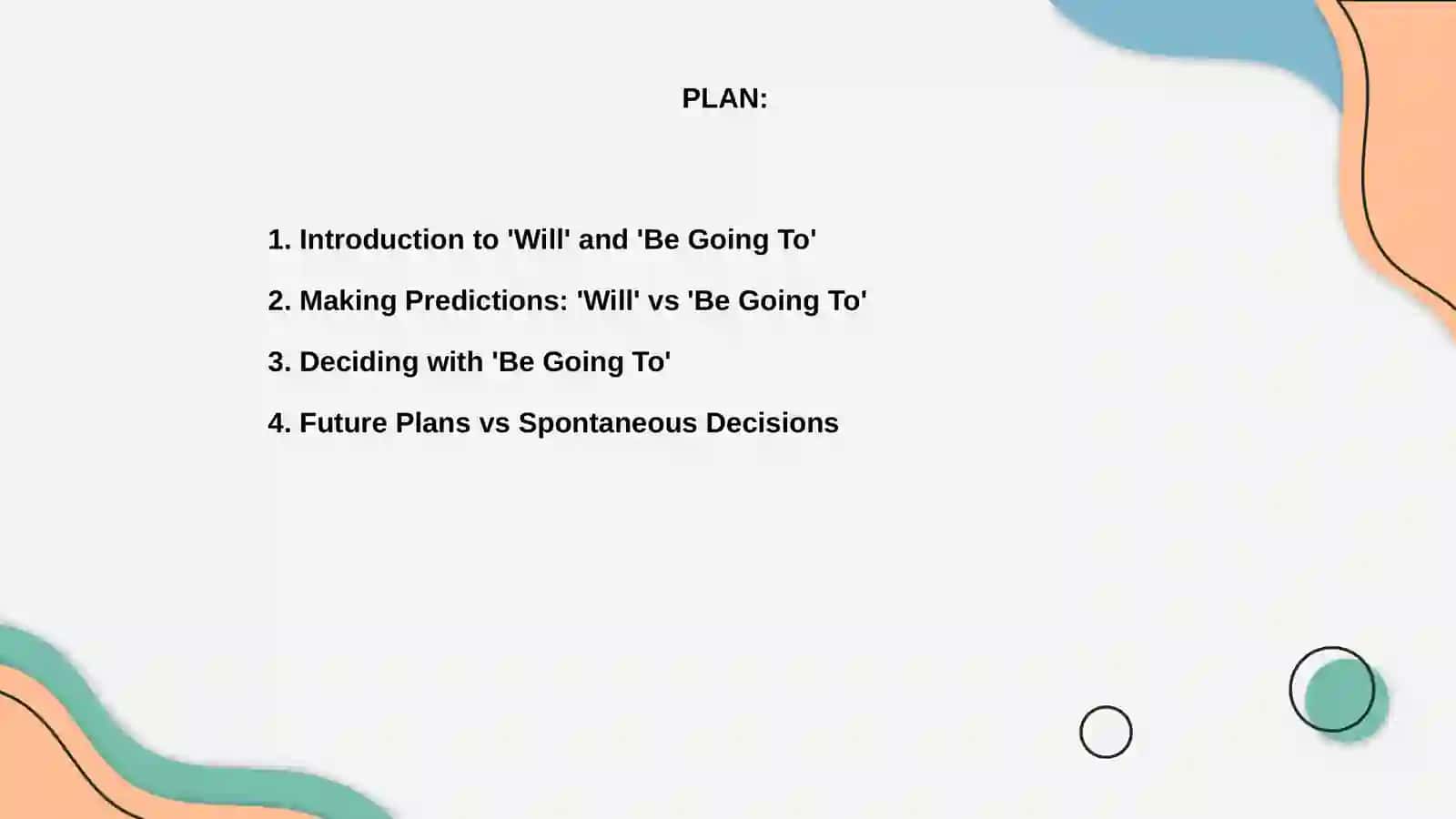 PLAN:

1. Introduction to 'Will' and 'Be Going To'

2. Making Predictions: 'Will' vs 'Be Going To'

3. Deciding with 'Be Going To'

4. Future Plans vs Spontaneous Decisions